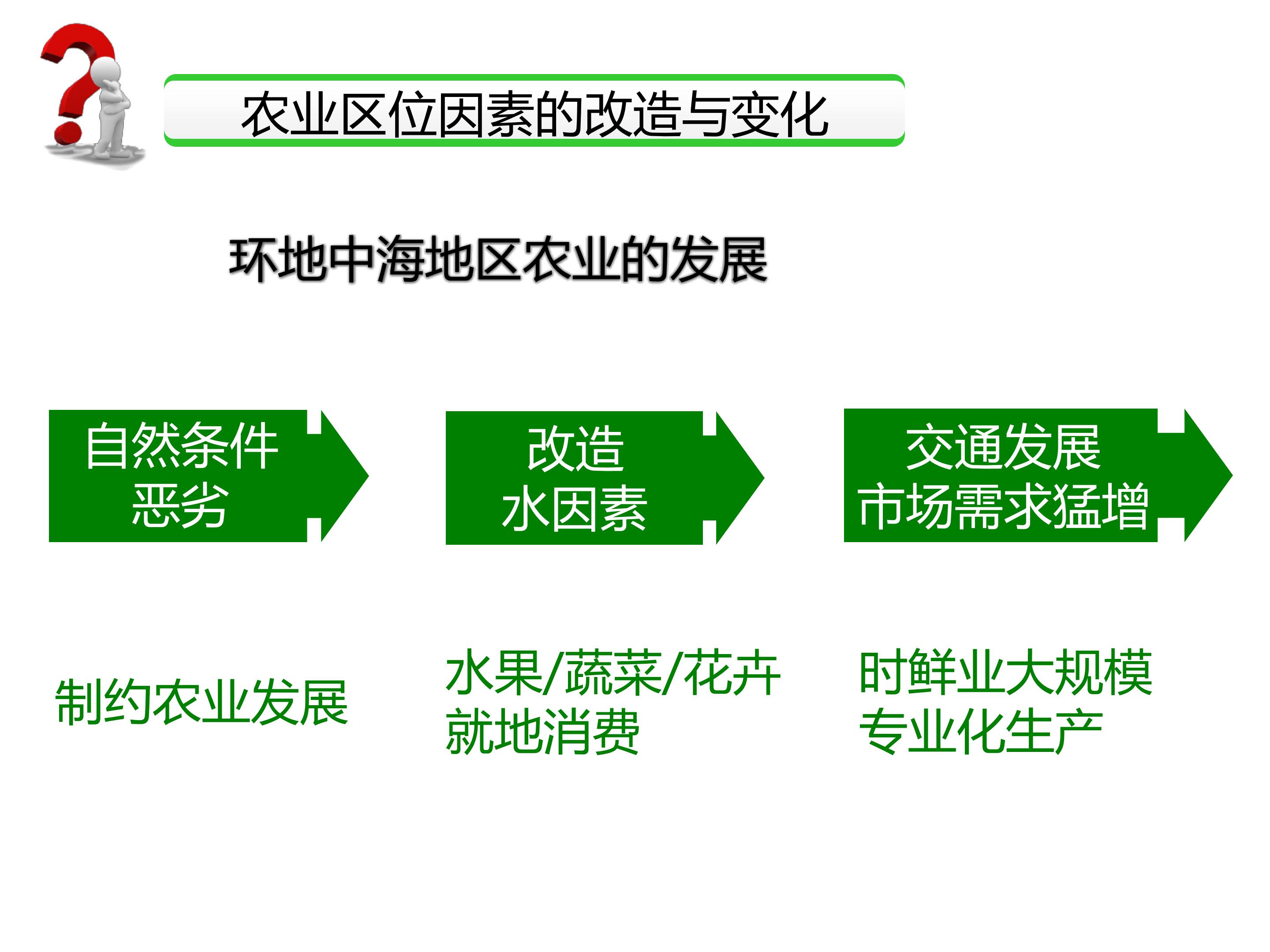 农业区位因素的改造与变化

环地中海地区农业的发展

自然条件
恶劣

改造
水因素

交通发展
市场需求猛增

制约农业发展

水果/蔬菜/花卉
就地消费

时鲜业大规模
专业化生产